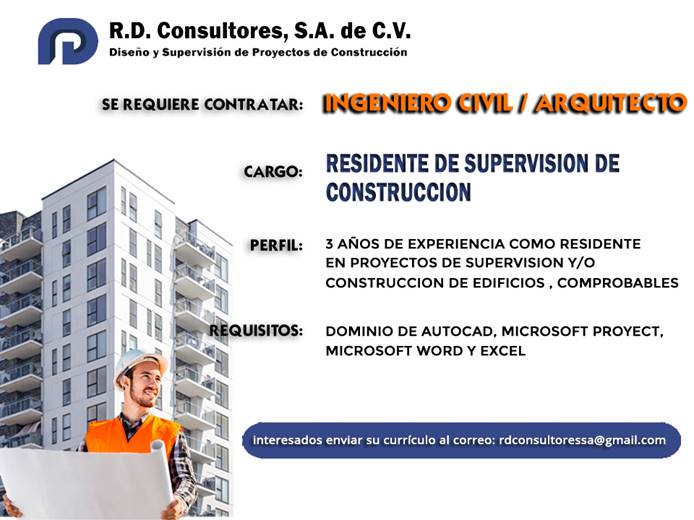 R.D. Consultores, S.A. de C.V.
Diseño y Supervisión de Proyectos de Construcción

SE REQUIERE CONTRATAR: INGENIERO CIVIL / ARQUITECTO

CARGO: RESIDENTE DE SUPERVISION DE CONSTRUCCION

PERFIL: 3 AÑOS DE EXPERIENCIA COMO RESIDENTE EN PROYECTOS DE SUPERVISION Y/O CONSTRUCCION DE EDIFICIOS , COMPROBABLES

REQUISITOS: DOMINIO DE AUTOCAD, MICROSOFT PROYECT, MICROSOFT WORD Y EXCEL

interesados enviar su currículo al correo: rdconsultoressa@gmail.com